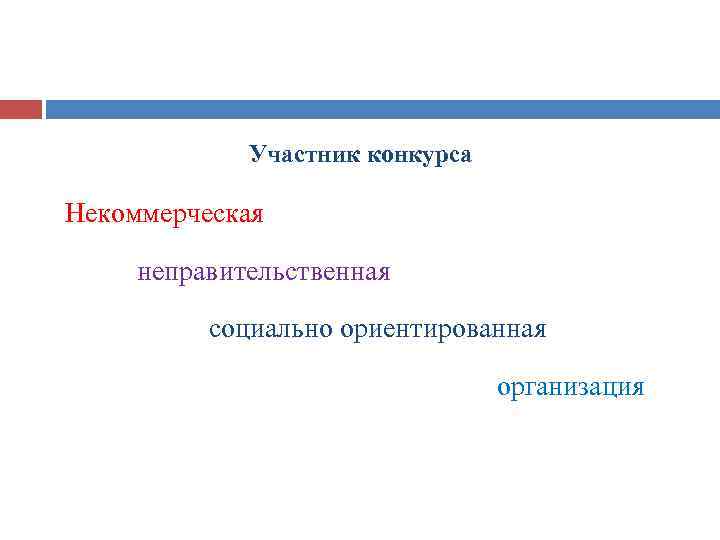 Участник конкурса

Некоммерческая

неправительственная

социально ориентированная

организация